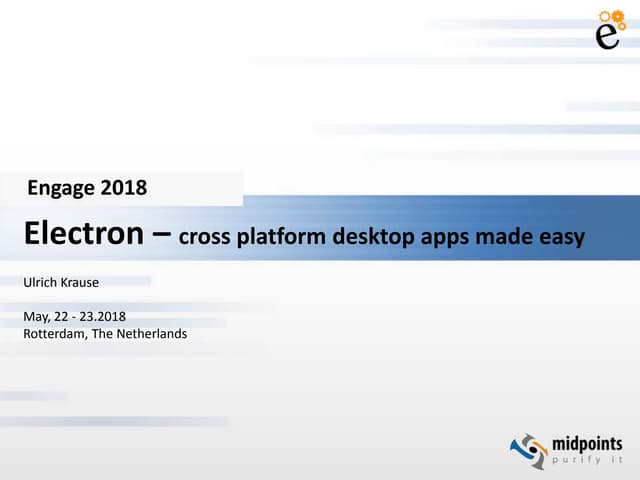 e

Engage 2018

Electron – cross platform desktop apps made easy

Ulrich Krause

May, 22 - 23.2018
Rotterdam, The Netherlands

midpoints
purify it